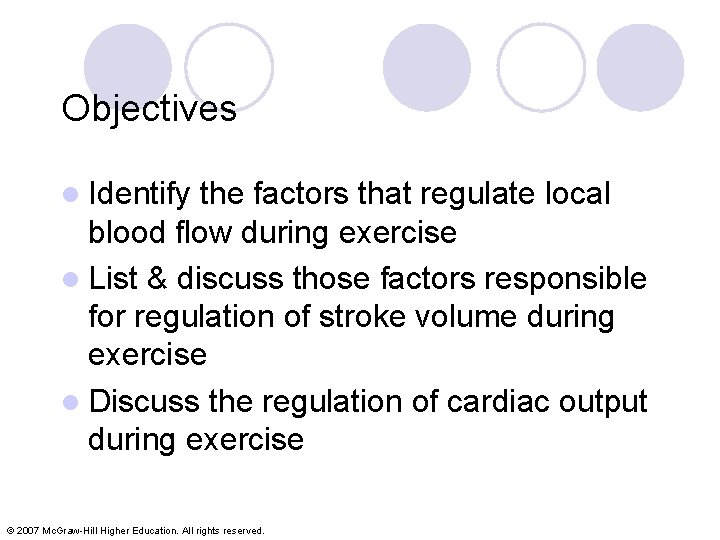 Objectives

- Identify the factors that regulate local blood flow during exercise
- List & discuss those factors responsible for regulation of stroke volume during exercise
- Discuss the regulation of cardiac output during exercise

© 2007 McGraw-Hill Higher Education. All rights reserved.